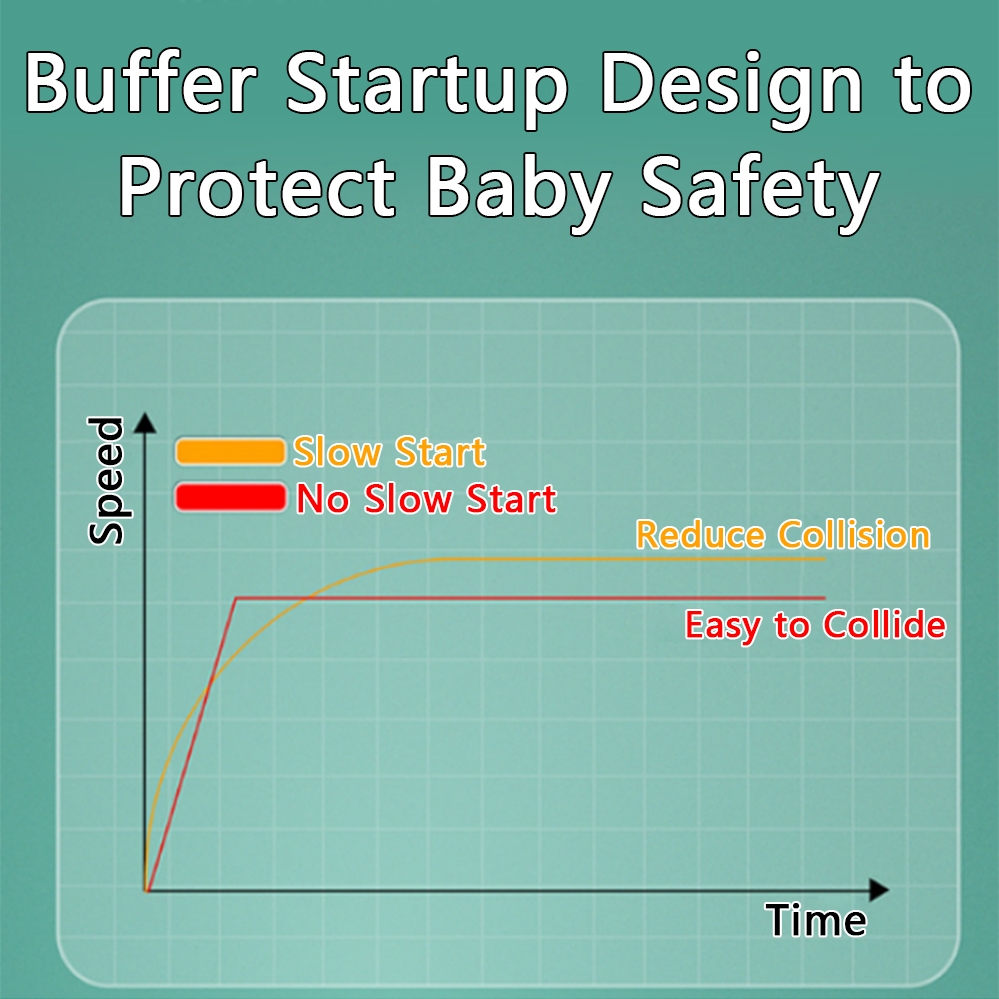 Buffer Startup Design to Protect Baby Safety

Speed

Slow Start

No Slow Start

Reduce Collision

Easy to Collide

Time